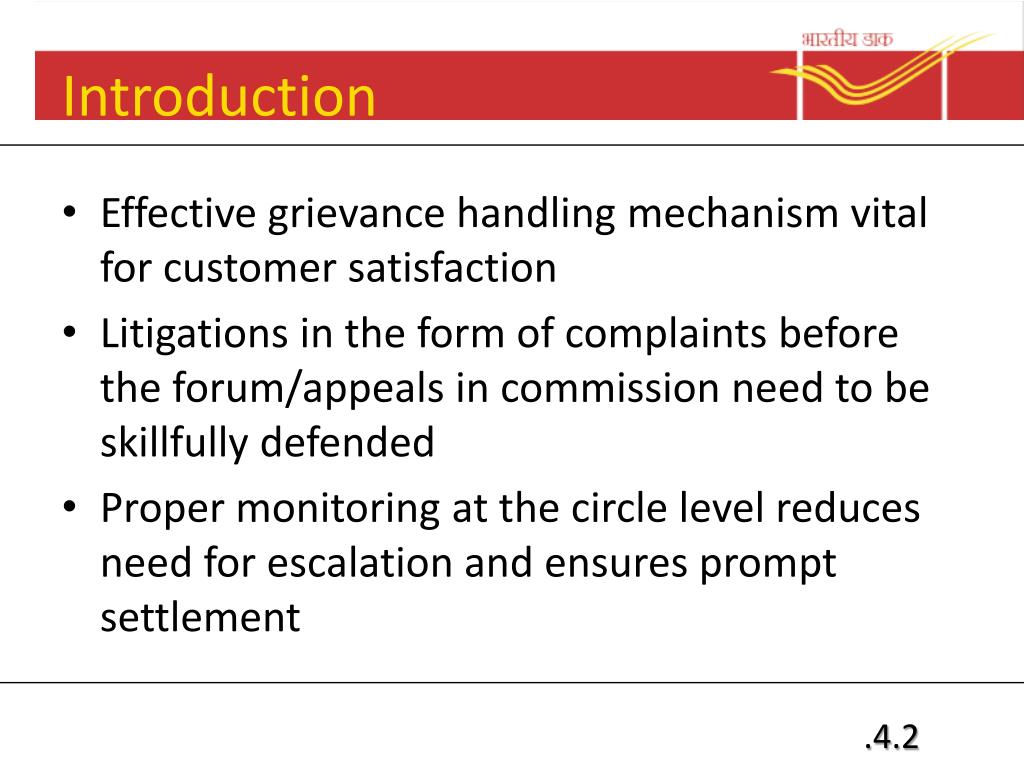 भारतीय डाक

Introduction

• Effective grievance handling mechanism vital for customer satisfaction
• Litigations in the form of complaints before the forum/appeals in commission need to be skillfully defended
• Proper monitoring at the circle level reduces need for escalation and ensures prompt settlement

.4.2